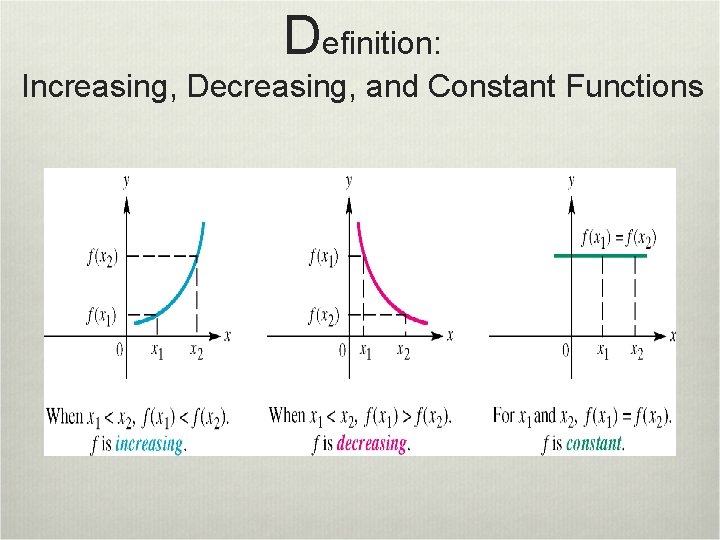 Definition:
Increasing, Decreasing, and Constant Functions

$y$
$f(x_2)$
$f(x_1)$
$0$ $x_1$ $x_2$ $x$

When $x_1 < x_2$, $f(x_1) < f(x_2)$.
$f$ is increasing.

$y$
$f(x_1)$
$f(x_2)$
$0$ $x_1$ $x_2$ $x$

When $x_1 < x_2$, $f(x_1) > f(x_2)$.
$f$ is decreasing.

$y$
$f(x_1) = f(x_2)$
$0$ $x_1$ $x_2$ $x$

For $x_1$ and $x_2$, $f(x_1) = f(x_2)$.
$f$ is constant.